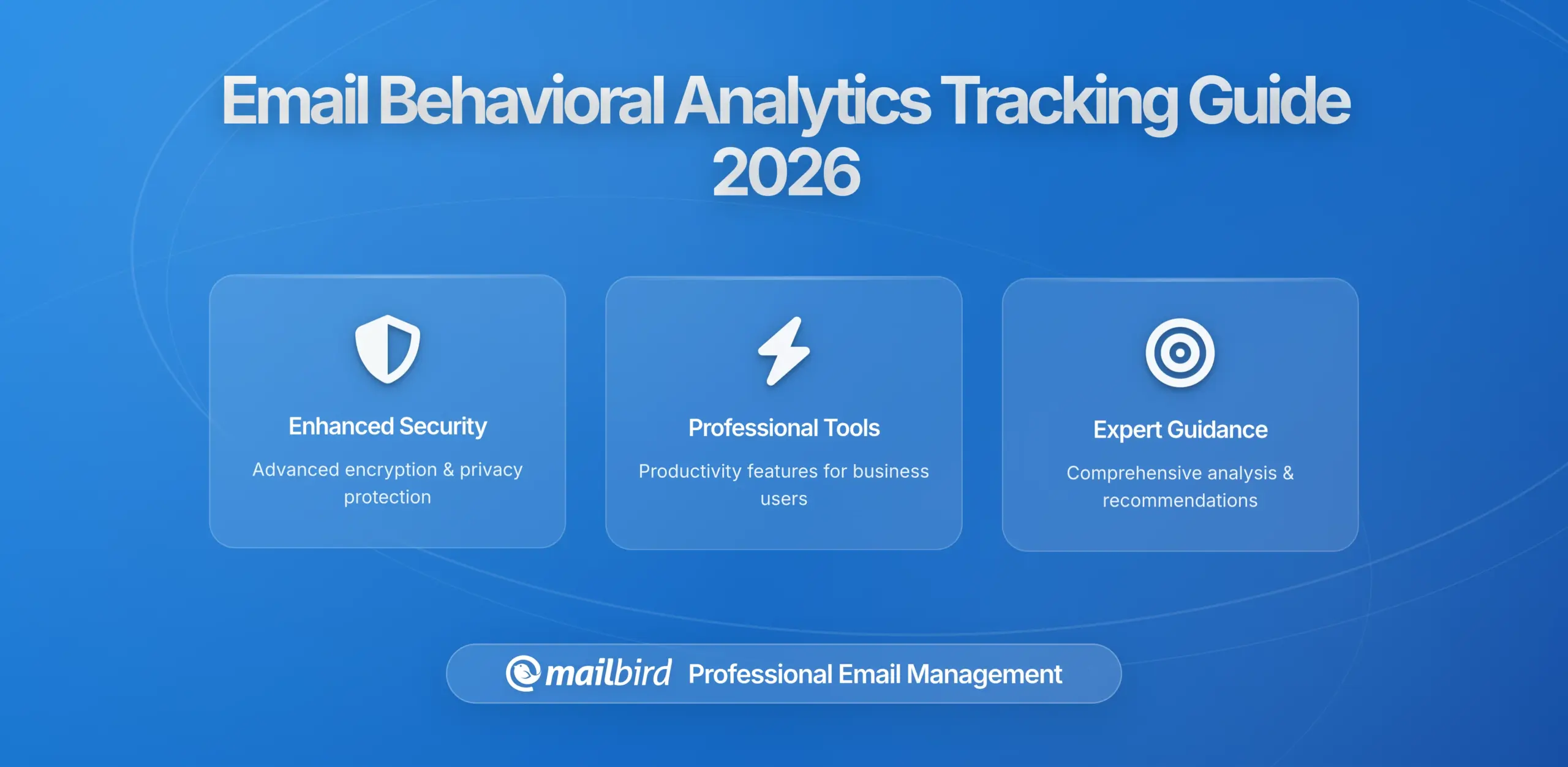 Email Behavioral Analytics Tracking Guide 2026

Enhanced Security

Advanced encryption & privacy protection

Professional Tools

Productivity features for business users

Expert Guidance

Comprehensive analysis & recommendations

mailbird Professional Email Management